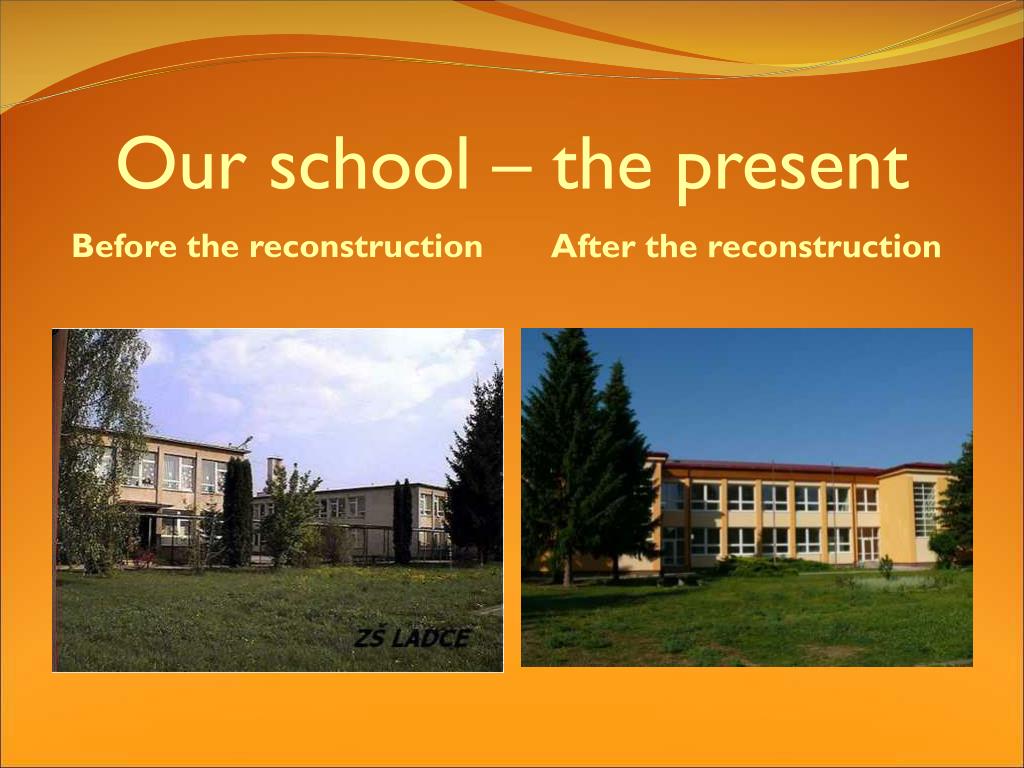 Our school – the present

Before the reconstruction

After the reconstruction

ZŠ LADCE